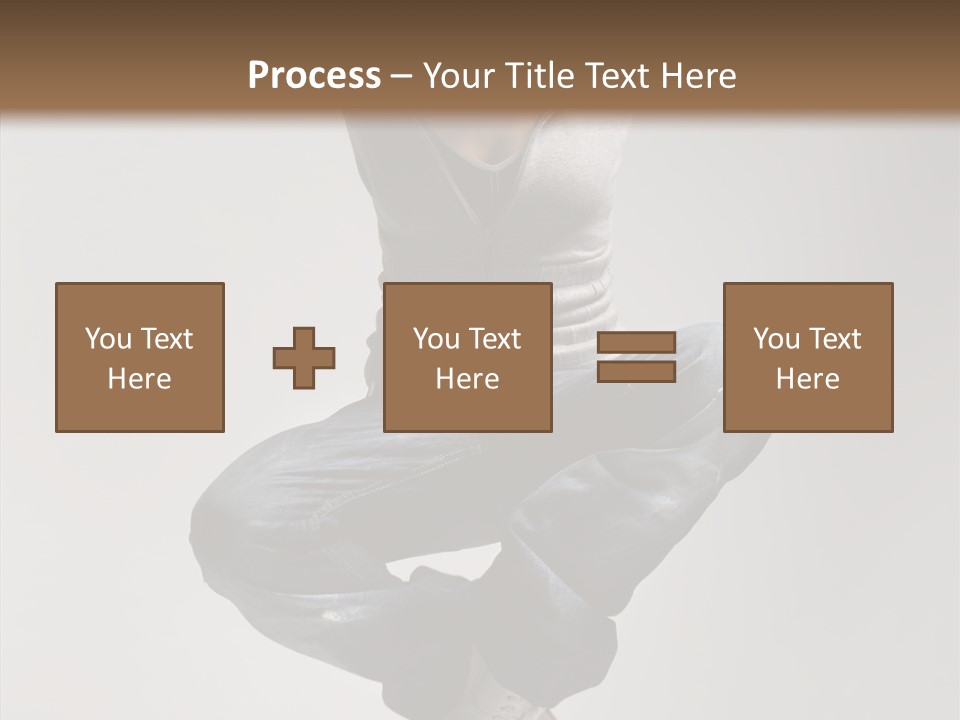 Process – Your Title Text Here

You Text Here

You Text Here

You Text Here